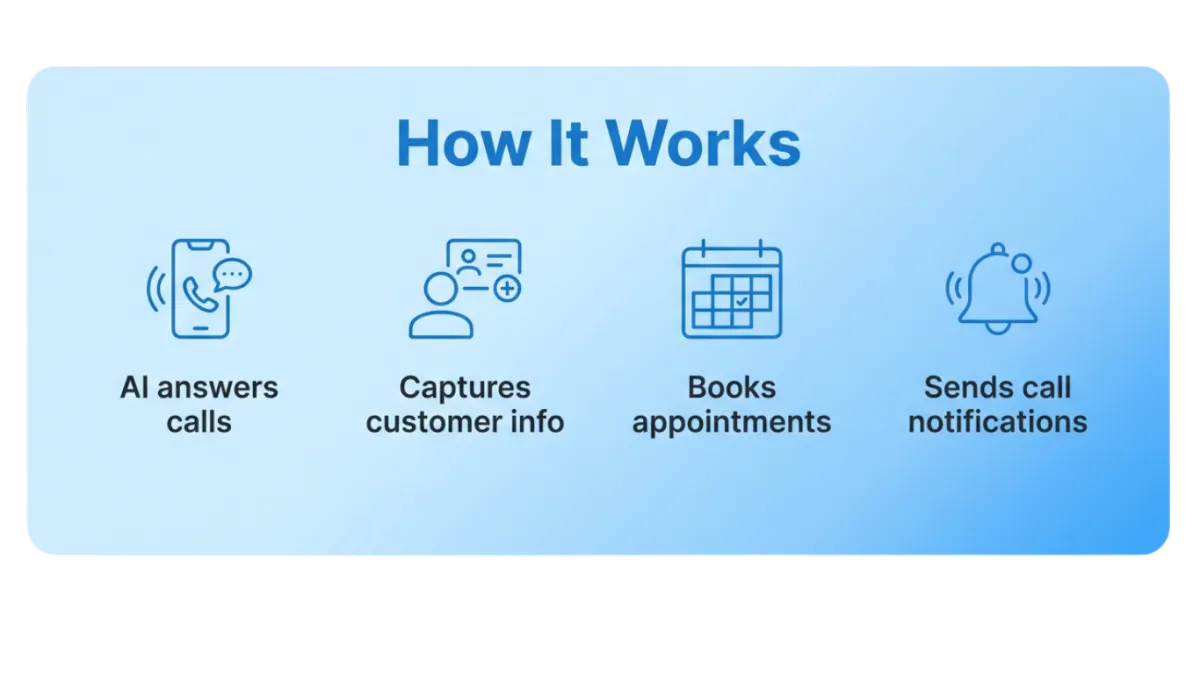 How It Works

AI answers calls

Captures customer info

Books appointments

Sends call notifications